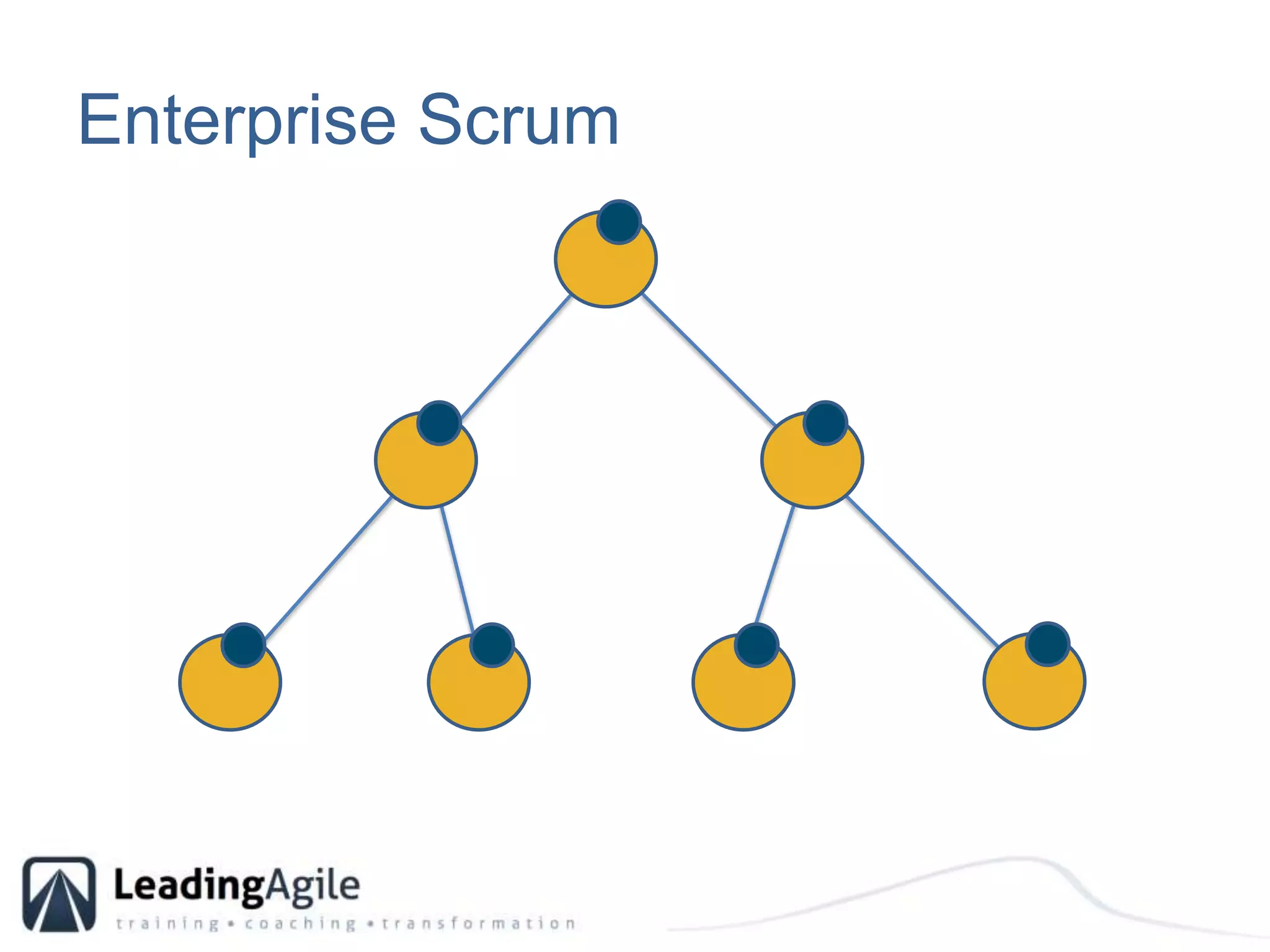 Enterprise Scrum

LeadingAgile
training • coaching • transformation